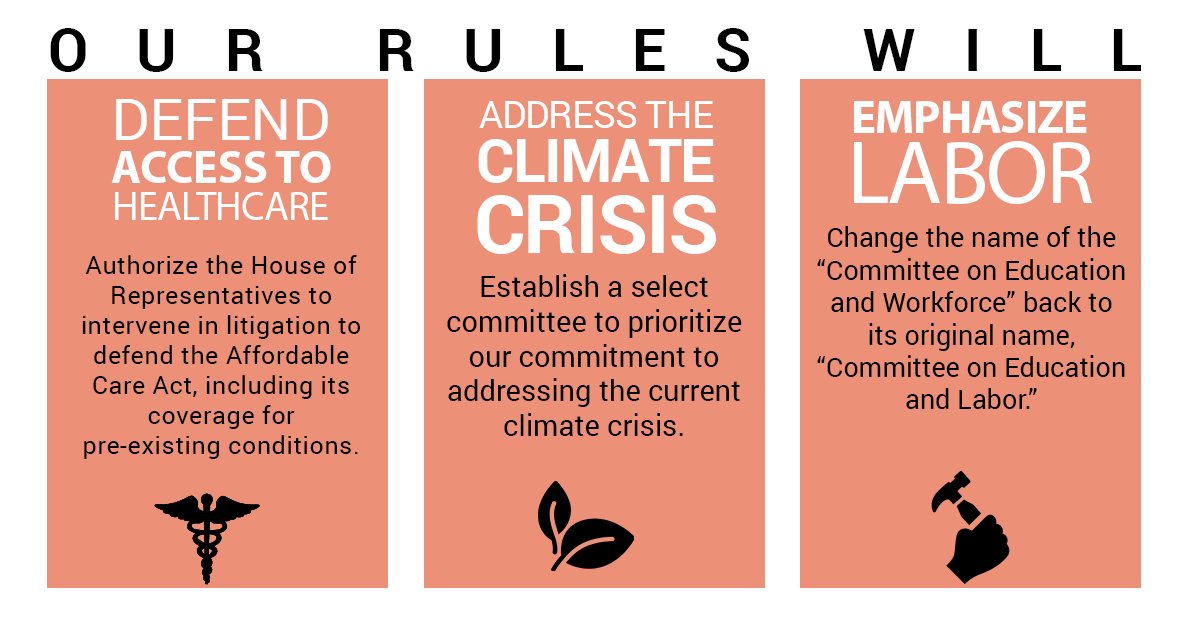 OUR RULES WILL

DEFEND ACCESS TO HEALTHCARE

Authorize the House of Representatives to intervene in litigation to defend the Affordable Care Act, including its coverage for pre-existing conditions.

ADDRESS THE CLIMATE CRISIS

Establish a select committee to prioritize our commitment to addressing the current climate crisis.

EMPHASIZE LABOR

Change the name of the “Committee on Education and Workforce” back to its original name, “Committee on Education and Labor.”